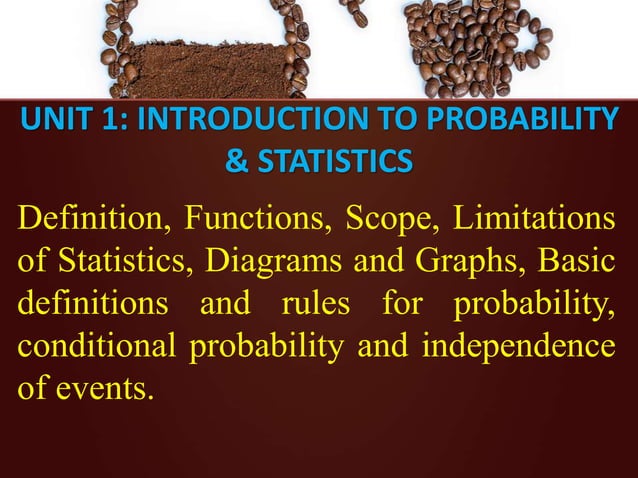 UNIT 1: INTRODUCTION TO PROBABILITY & STATISTICS

Definition, Functions, Scope, Limitations of Statistics, Diagrams and Graphs, Basic definitions and rules for probability, conditional probability and independence of events.